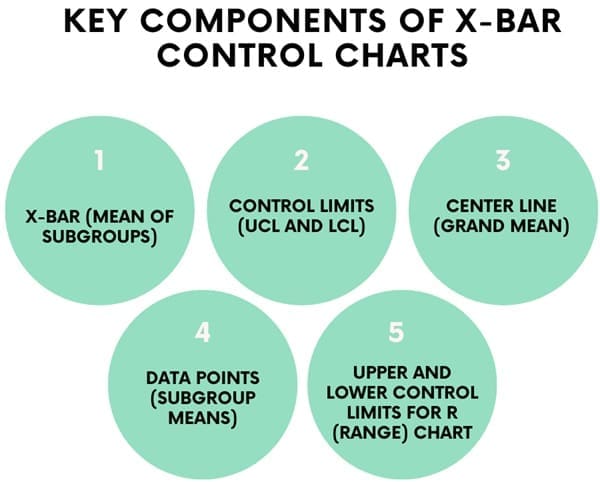 KEY COMPONENTS OF X-BAR CONTROL CHARTS

1

X-BAR (MEAN OF SUBGROUPS)

2

CONTROL LIMITS (UCL AND LCL)

3

CENTER LINE (GRAND MEAN)

4

DATA POINTS (SUBGROUP MEANS)

5

UPPER AND LOWER CONTROL LIMITS FOR R (RANGE) CHART